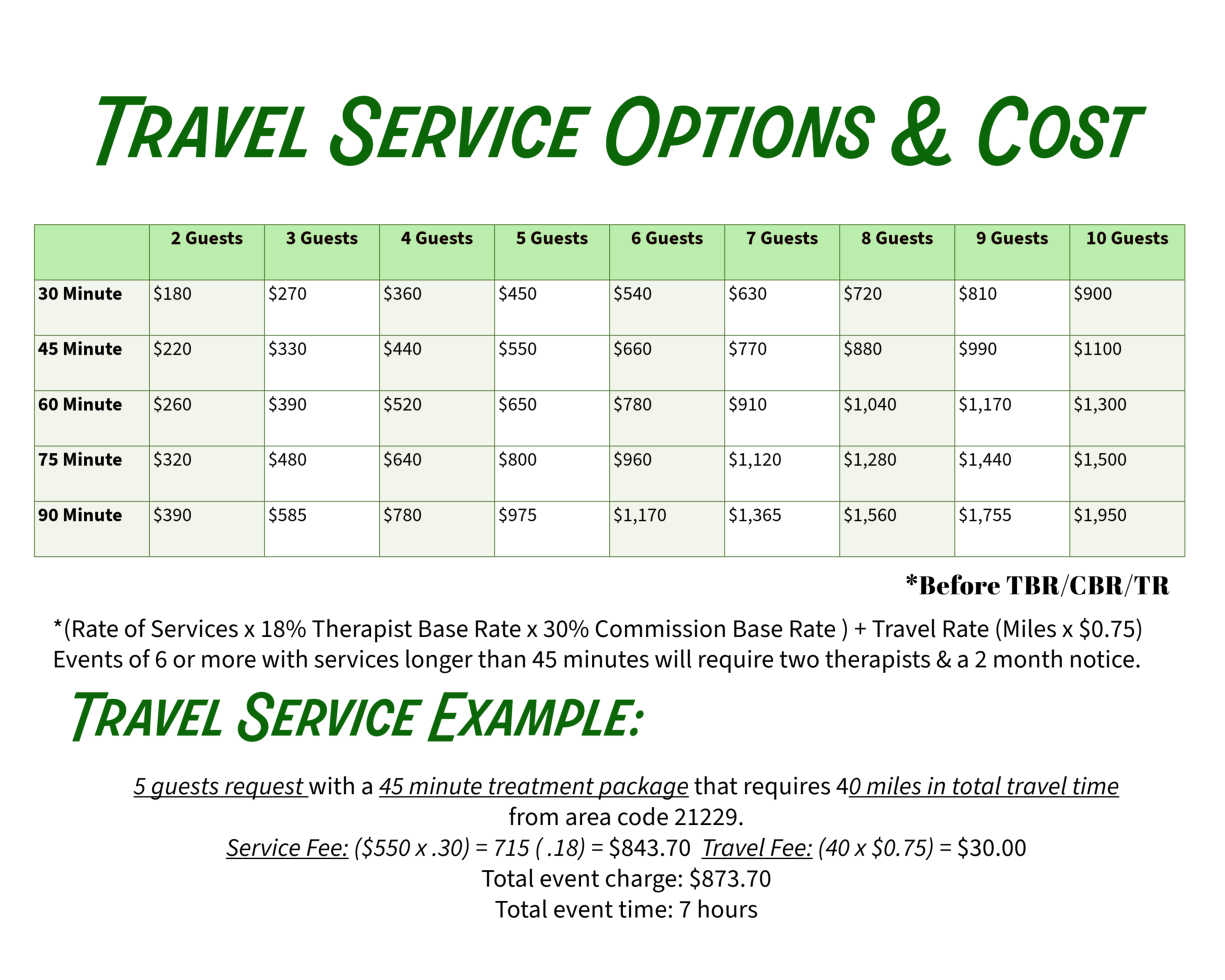 TRAVEL SERVICE OPTIONS & COST

| | 2 Guests | 3 Guests | 4 Guests | 5 Guests | 6 Guests | 7 Guests | 8 Guests | 9 Guests | 10 Guests |
|---|---|---|---|---|---|---|---|---|---|
| 30 Minute | \$180 | \$270 | \$360 | \$450 | \$540 | \$630 | \$720 | \$810 | \$900 |
| 45 Minute | \$220 | \$330 | \$440 | \$550 | \$660 | \$770 | \$880 | \$990 | \$1100 |
| 60 Minute | \$260 | \$390 | \$520 | \$650 | \$780 | \$910 | \$1,040 | \$1,170 | \$1,300 |
| 75 Minute | \$320 | \$480 | \$640 | \$800 | \$960 | \$1,120 | \$1,280 | \$1,440 | \$1,500 |
| 90 Minute | \$390 | \$585 | \$780 | \$975 | \$1,170 | \$1,365 | \$1,560 | \$1,755 | \$1,950 |

*Before TBR/CBR/TR

*(Rate of Services x 18% Therapist Base Rate x 30% Commission Base Rate ) + Travel Rate (Miles x \$0.75)
Events of 6 or more with services longer than 45 minutes will require two therapists & a 2 month notice.

TRAVEL SERVICE EXAMPLE:

5 guests request with a 45 minute treatment package that requires 40 miles in total travel time from area code 21229.
Service Fee: (\$550 x .30) = 715 ( .18) = \$843.70 Travel Fee: (40 x \$0.75) = \$30.00
Total event charge: \$873.70
Total event time: 7 hours